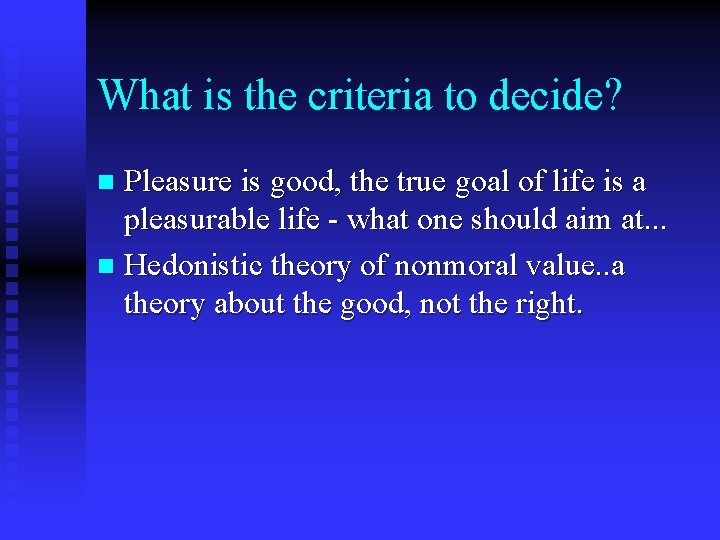 What is the criteria to decide?

Pleasure is good, the true goal of life is a pleasurable life - what one should aim at...

Hedonistic theory of nonmoral value..a theory about the good, not the right.